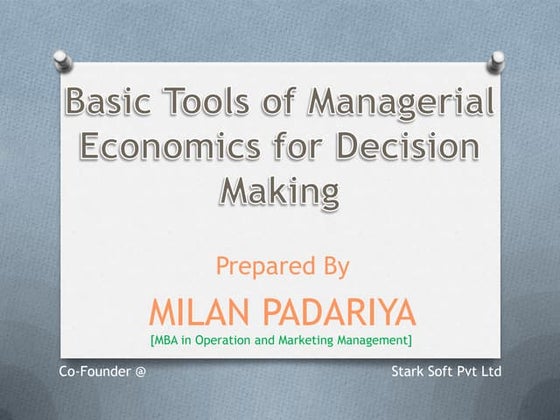 Basic Tools of Managerial Economics for Decision Making

Prepared By

MILAN PADARIYA

[MBA in Operation and Marketing Management]

Co-Founder @ Stark Soft Pvt Ltd